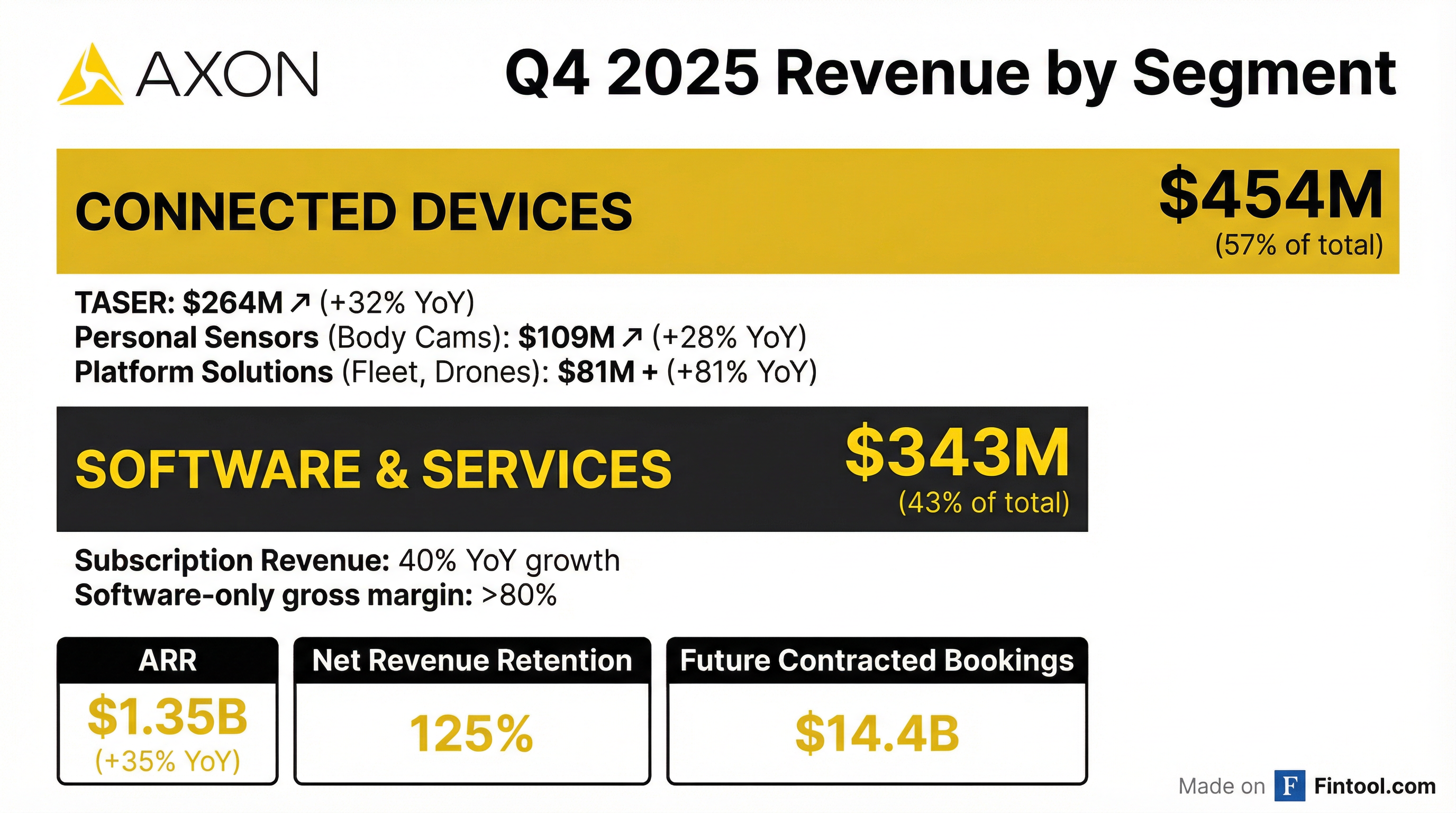 AXON

Q4 2025 Revenue by Segment

CONNECTED DEVICES

$454M
(57% of total)

TASER: $264M ↗ (+32% YoY)
Personal Sensors (Body Cams): $109M ↗ (+28% YoY)
Platform Solutions (Fleet, Drones): $81M + (+81% YoY)

SOFTWARE & SERVICES

$343M
(43% of total)

Subscription Revenue: 40% YoY growth
Software-only gross margin: >80%

ARR
$1.35B
(+35% YoY)

Net Revenue Retention
125%

Future Contracted Bookings
$14.4B

Made on F Fintool.com